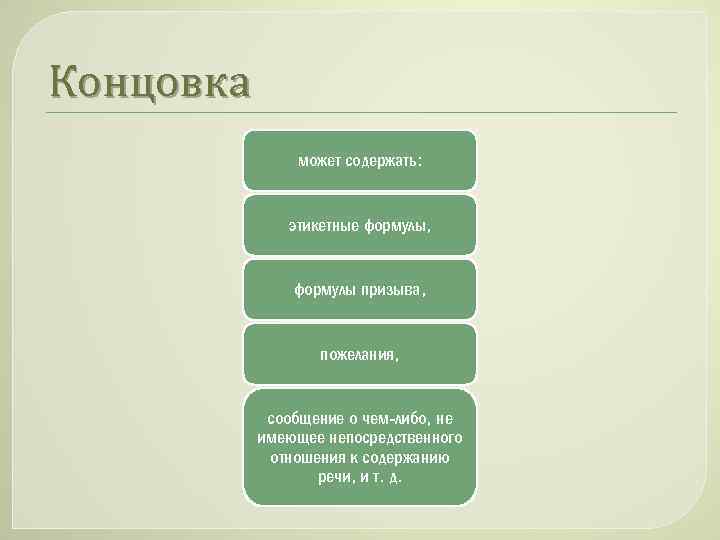 Концовка

может содержать:

этикетные формулы,

формулы призыва,

пожелания,

сообщение о чем-либо, не имеющее непосредственного отношения к содержанию речи, и т. д.